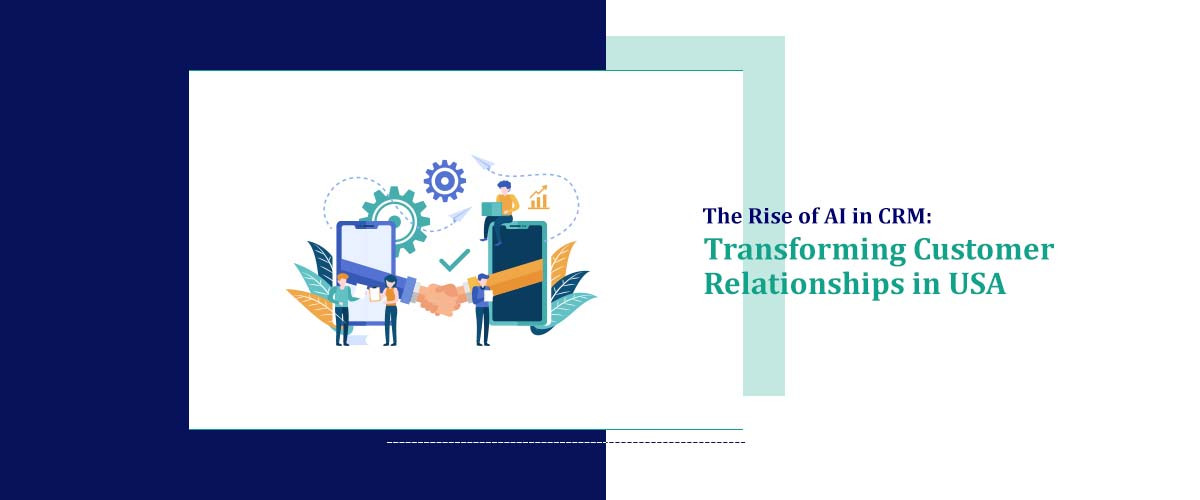 The Rise of AI in CRM:
Transforming Customer Relationships in USA